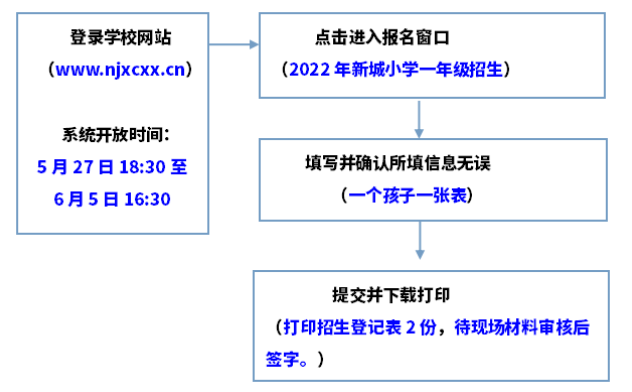 登录学校网站

（www.njxcxx.cn）

系统开放时间：

5 月 27 日 18:30 至

6 月 5 日 16:30

点击进入报名窗口

（2022 年新城小学一年级招生）

填写并确认所填信息无误

（一个孩子一张表）

提交并下载打印

（打印招生登记表 2 份，待现场材料审核后签字。）